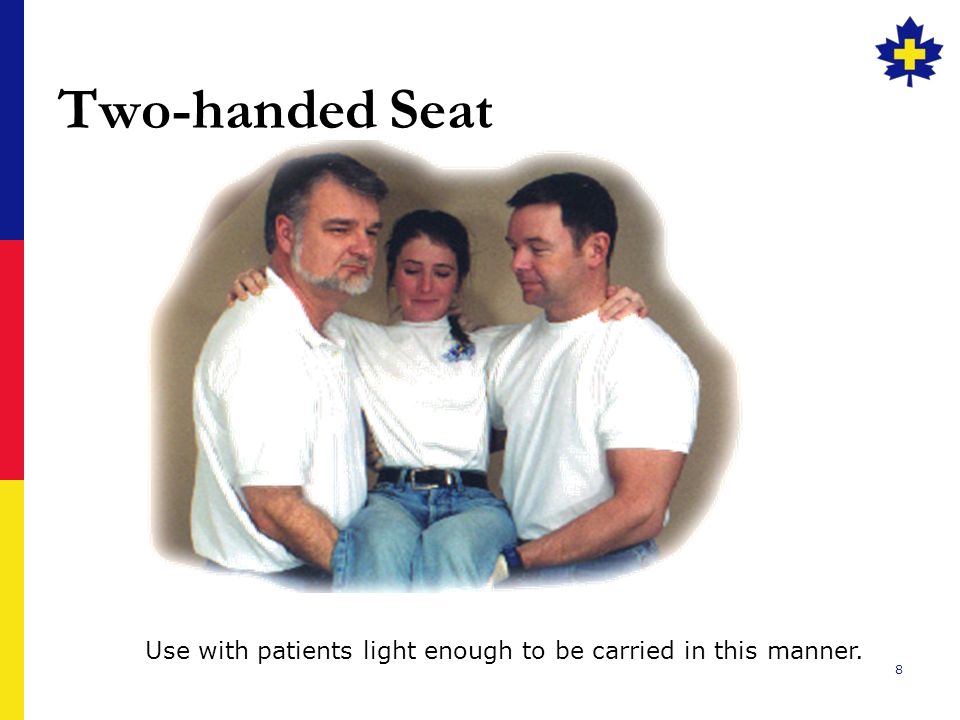 Two-handed Seat

Use with patients light enough to be carried in this manner.

8